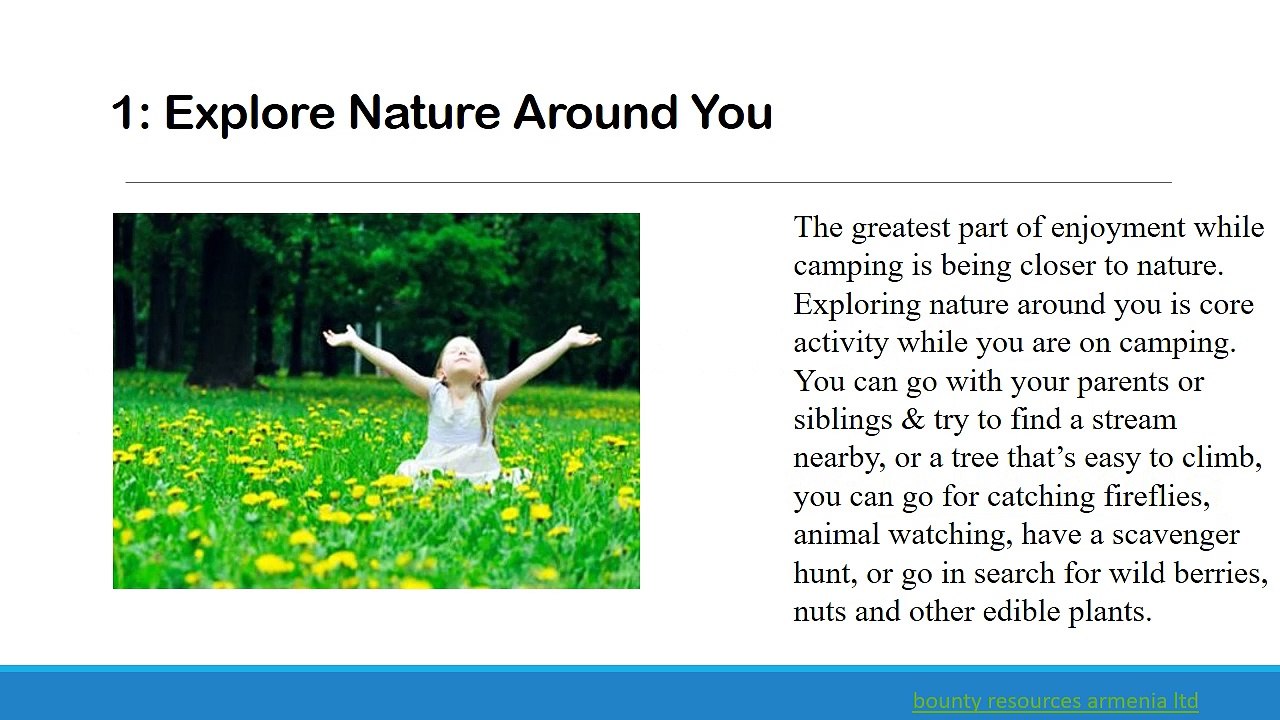 1: Explore Nature Around You

The greatest part of enjoyment while camping is being closer to nature. Exploring nature around you is core activity while you are on camping. You can go with your parents or siblings & try to find a stream nearby, or a tree that's easy to climb, you can go for catching fireflies, animal watching, have a scavenger hunt, or go in search for wild berries, nuts and other edible plants.

bounty resources armenia ltd